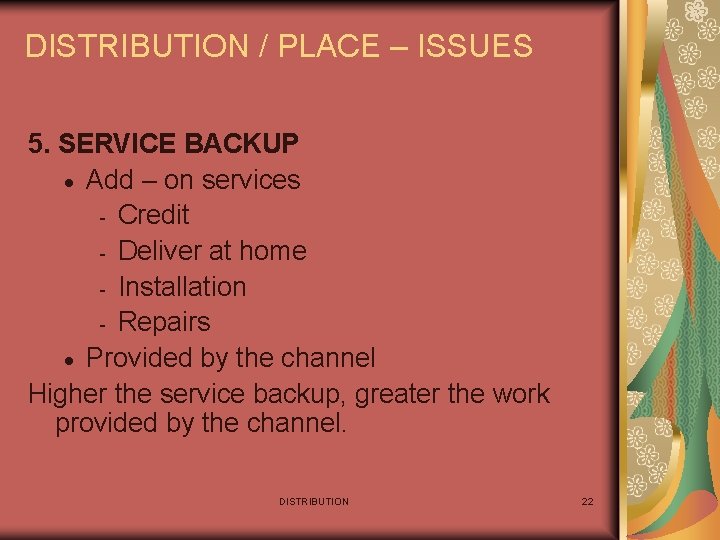 DISTRIBUTION / PLACE – ISSUES

5. SERVICE BACKUP

• Add – on services
- Credit
- Deliver at home
- Installation
- Repairs
• Provided by the channel

Higher the service backup, greater the work provided by the channel.

DISTRIBUTION

22